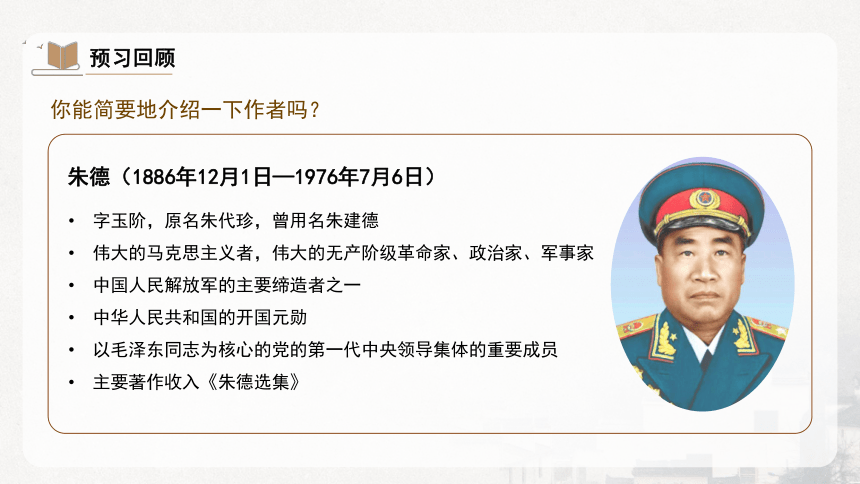 预习回顾

你能简要地介绍一下作者吗？

朱德（1886年12月1日—1976年7月6日）

• 字玉阶，原名朱代珍，曾用名朱建德
• 伟大的马克思主义者，伟大的无产阶级革命家、政治家、军事家
• 中国人民解放军的主要缔造者之一
• 中华人民共和国的开国元勋
• 以毛泽东同志为核心的党的第一代中央领导集体的重要成员
• 主要著作收入《朱德选集》